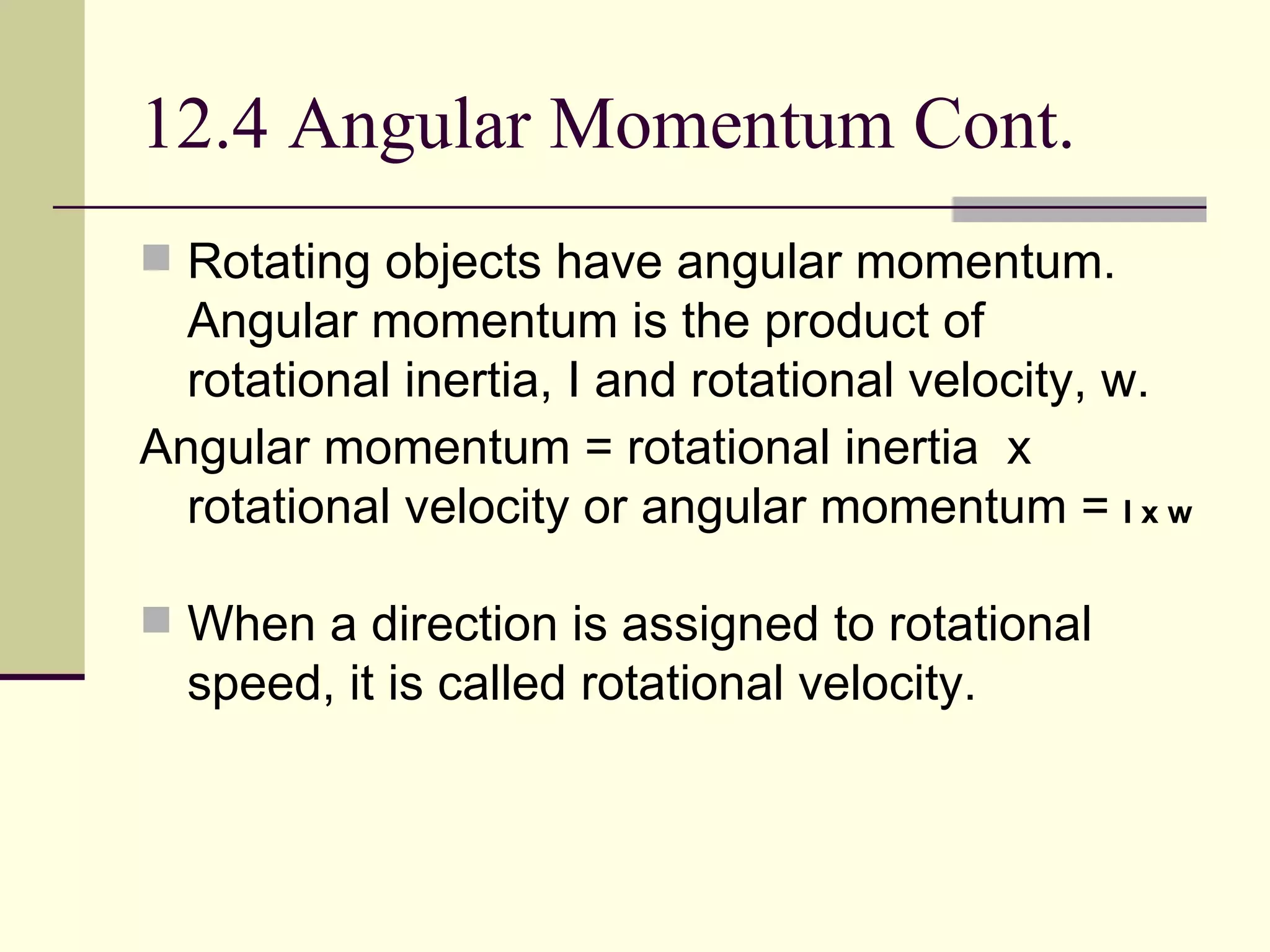 12.4 Angular Momentum Cont.

Rotating objects have angular momentum. Angular momentum is the product of rotational inertia, I and rotational velocity, w.

Angular momentum = rotational inertia x rotational velocity or angular momentum = I x w

When a direction is assigned to rotational speed, it is called rotational velocity.